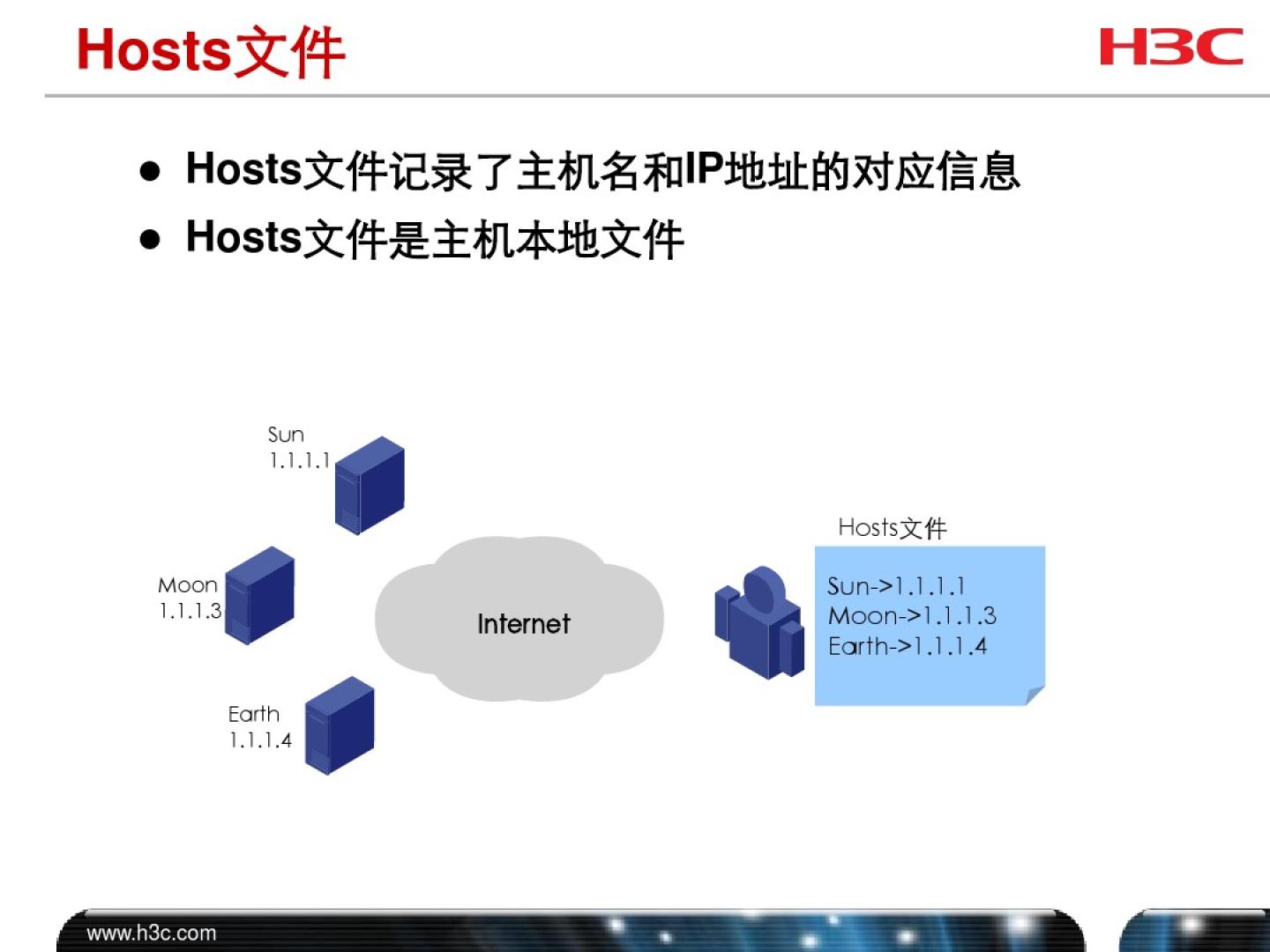 Hosts文件

H3C

● Hosts文件记录了主机名和IP地址的对应信息
● Hosts文件是主机本地文件

Sun
1.1.1.1

Moon
1.1.1.3

Earth
1.1.1.4

Internet

Hosts文件

Sun->1.1.1.1
Moon->1.1.1.3
Earth->1.1.1.4

www.h3c.com